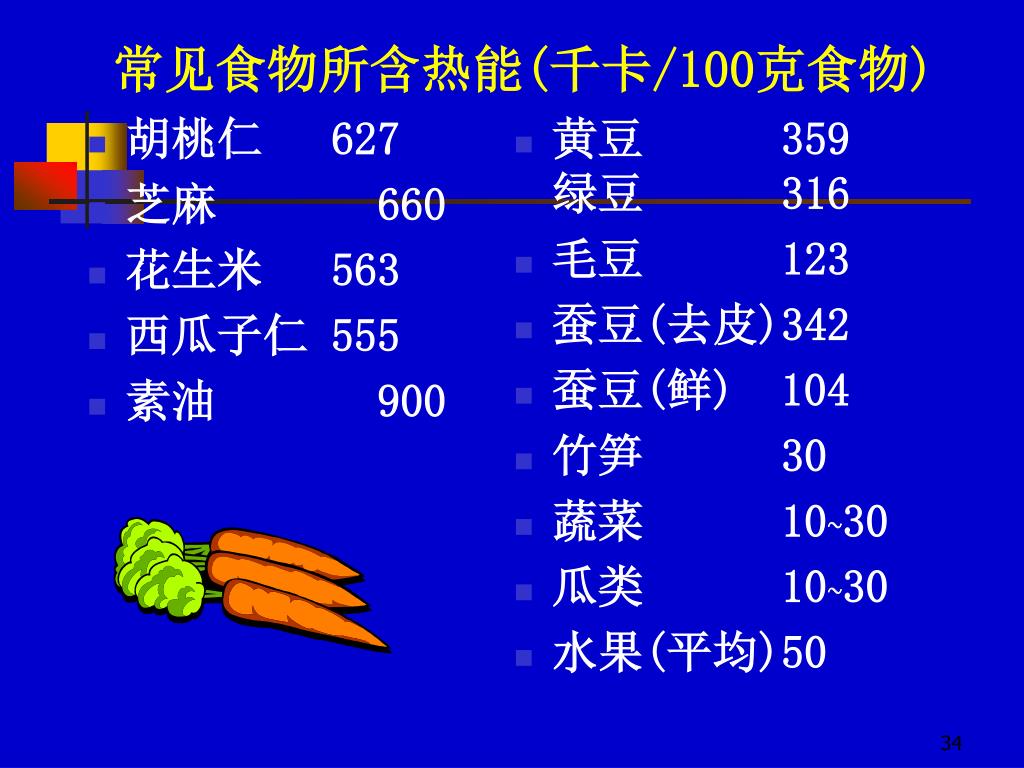 常见食物所含热能(千卡/100克食物)

胡桃仁 627
芝麻 660
花生米 563
西瓜子仁 555
素油 900

黄豆 359
绿豆 316
毛豆 123
蚕豆(去皮)342
蚕豆(鲜) 104
竹笋 30
蔬菜 10~30
瓜类 10~30
水果(平均)50

34